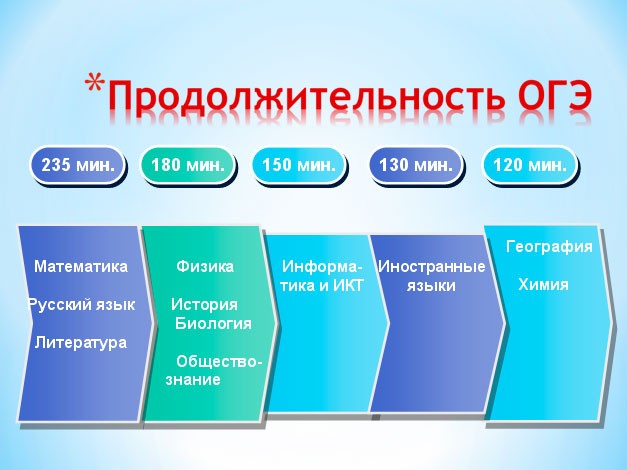 *Продолжительность ОГЭ

235 мин.

180 мин.

150 мин.

130 мин.

120 мин.

Математика

Русский язык

Литература

Физика

История

Биология

Обществознание

Информатика и ИКТ

Иностранные языки

География

Химия